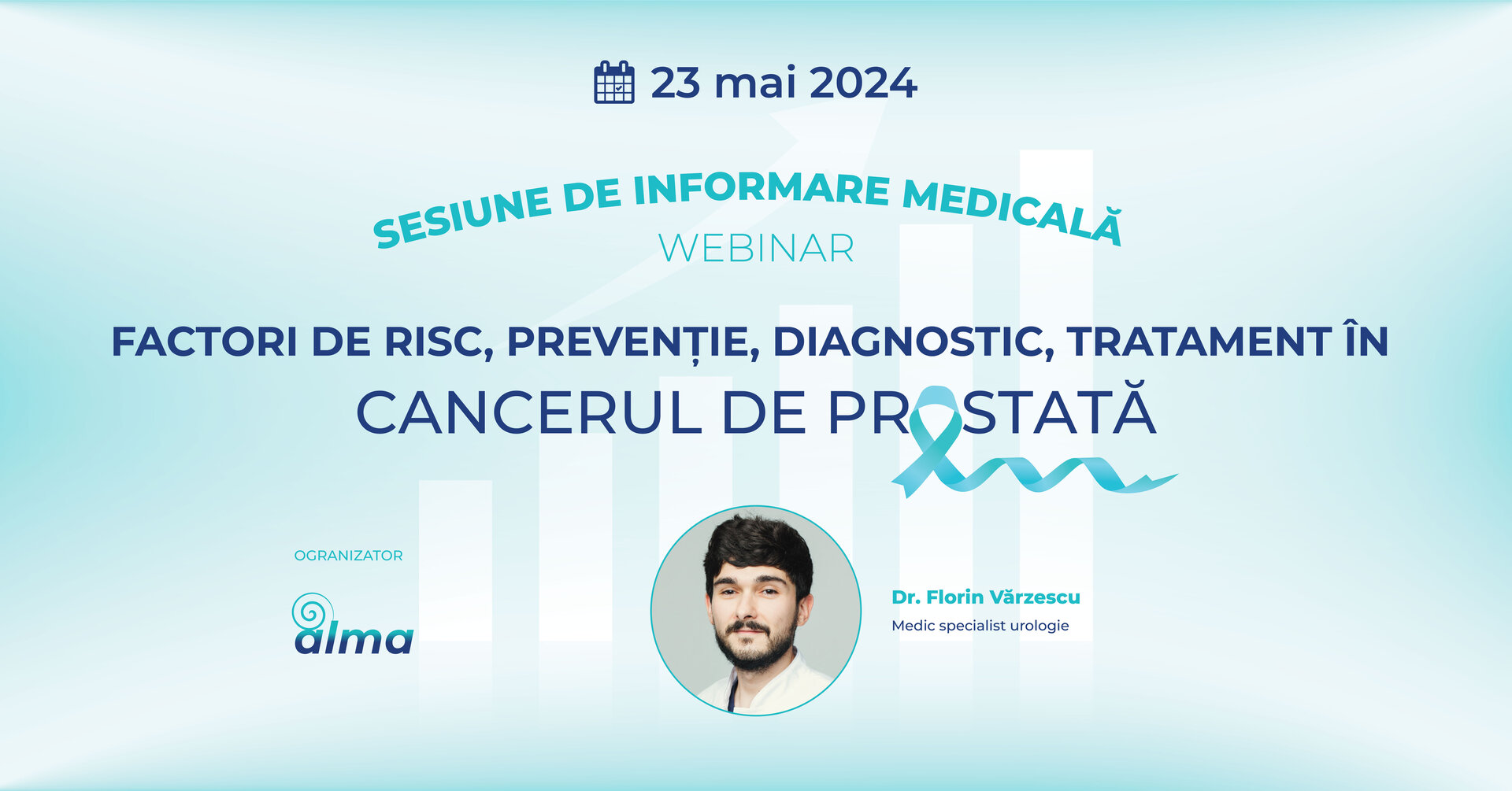 23 mai 2024

SESIUNE DE INFORMARE MEDICALĂ
WEBINAR

FACTORI DE RISC, PREVENȚIE, DIAGNOSTIC, TRATAMENT ÎN
CANCERUL DE PROSTATĂ

OGRANIZATOR
alma

Dr. Florin Vărzescu
Medic specialist urologie